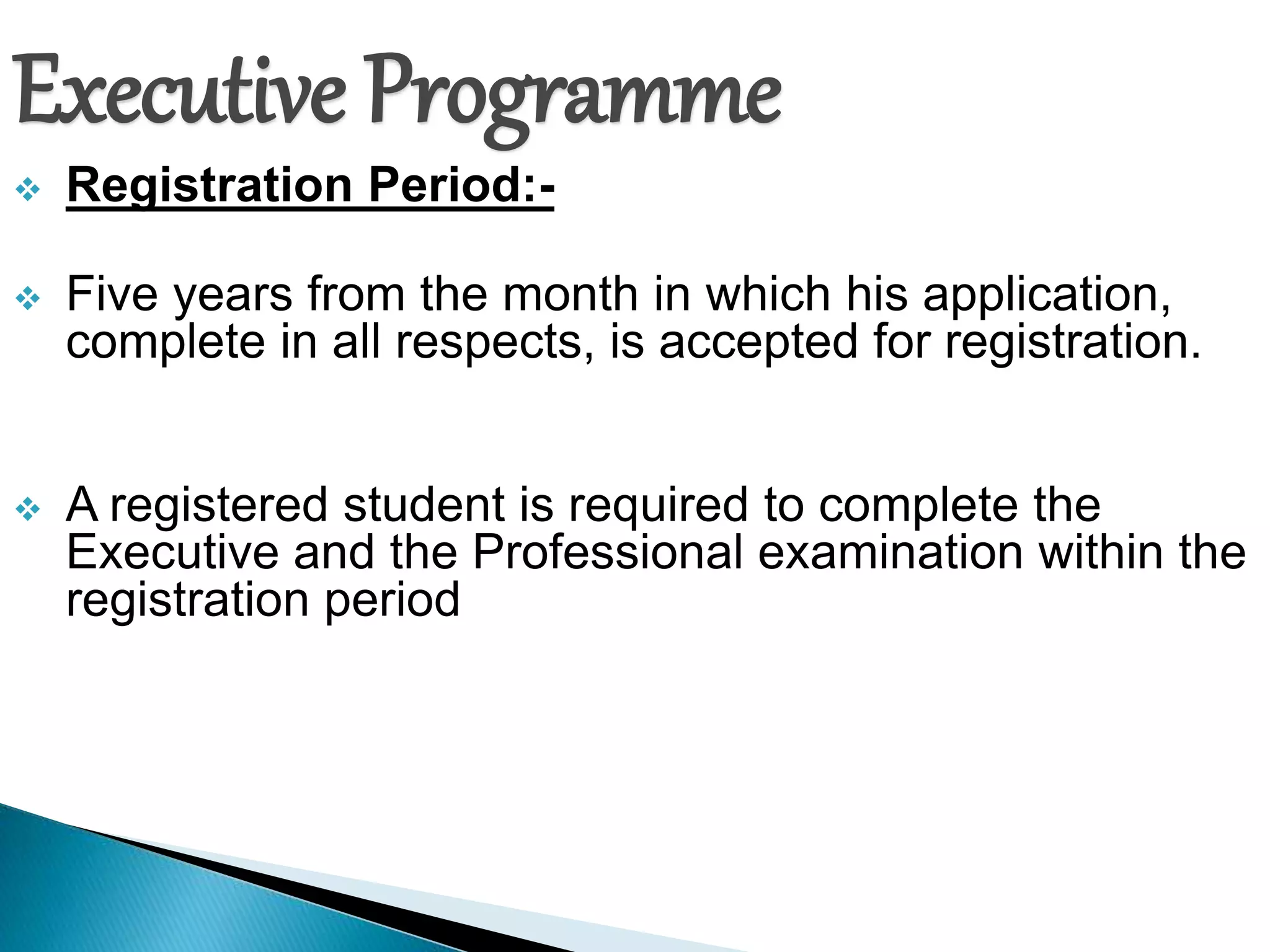 Executive Programme

❖ Registration Period:-

❖ Five years from the month in which his application, complete in all respects, is accepted for registration.

❖ A registered student is required to complete the Executive and the Professional examination within the registration period